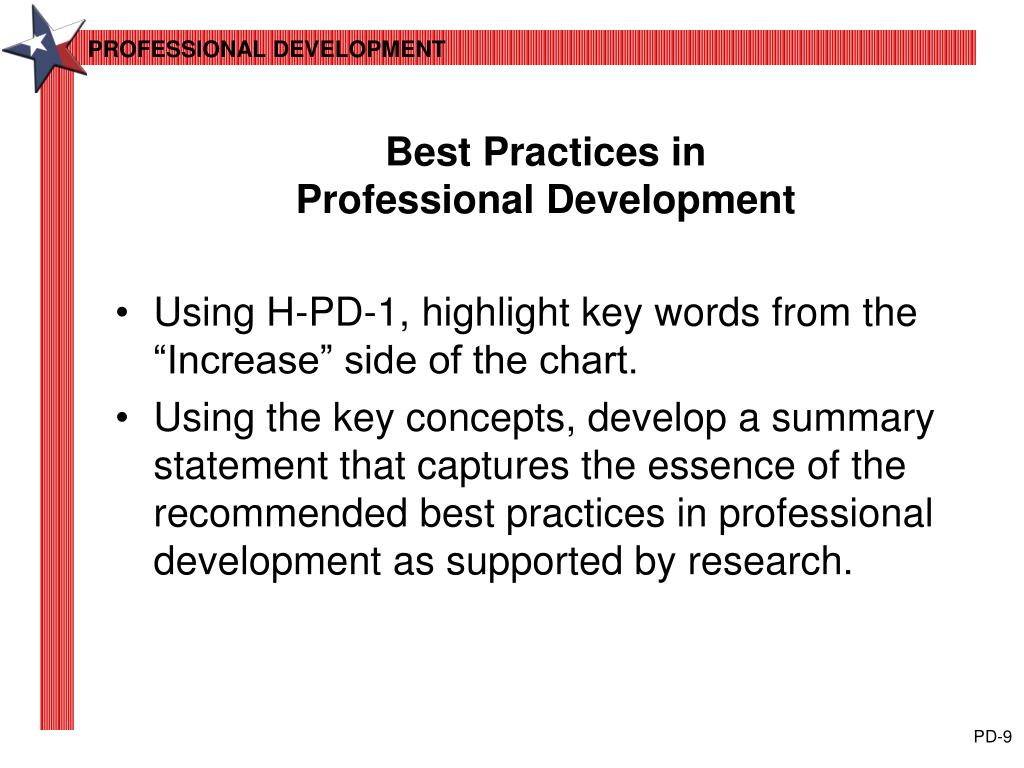 PROFESSIONAL DEVELOPMENT

Best Practices in
Professional Development

• Using H-PD-1, highlight key words from the “Increase” side of the chart.
• Using the key concepts, develop a summary statement that captures the essence of the recommended best practices in professional development as supported by research.

PD-9